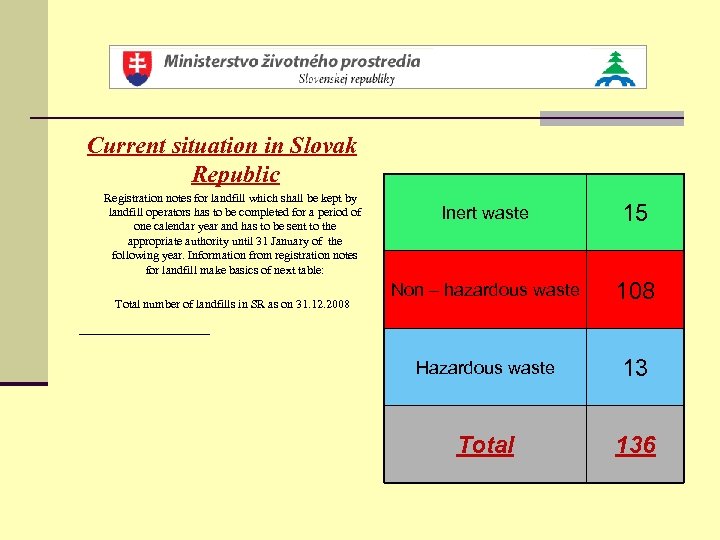 Ministerstvo životného prostredia
Slovenskej republiky

Current situation in Slovak Republic

Registration notes for landfill which shall be kept by landfill operators has to be completed for a period of one calendar year and has to be sent to the appropriate authority until 31 January of the following year. Information from registration notes for landfill make basics of next table:

Total number of landfills in SR as on 31.12.2008

| Inert waste | 15 |
|---|---|
| Non – hazardous waste | 108 |
| Hazardous waste | 13 |
| Total | 136 |